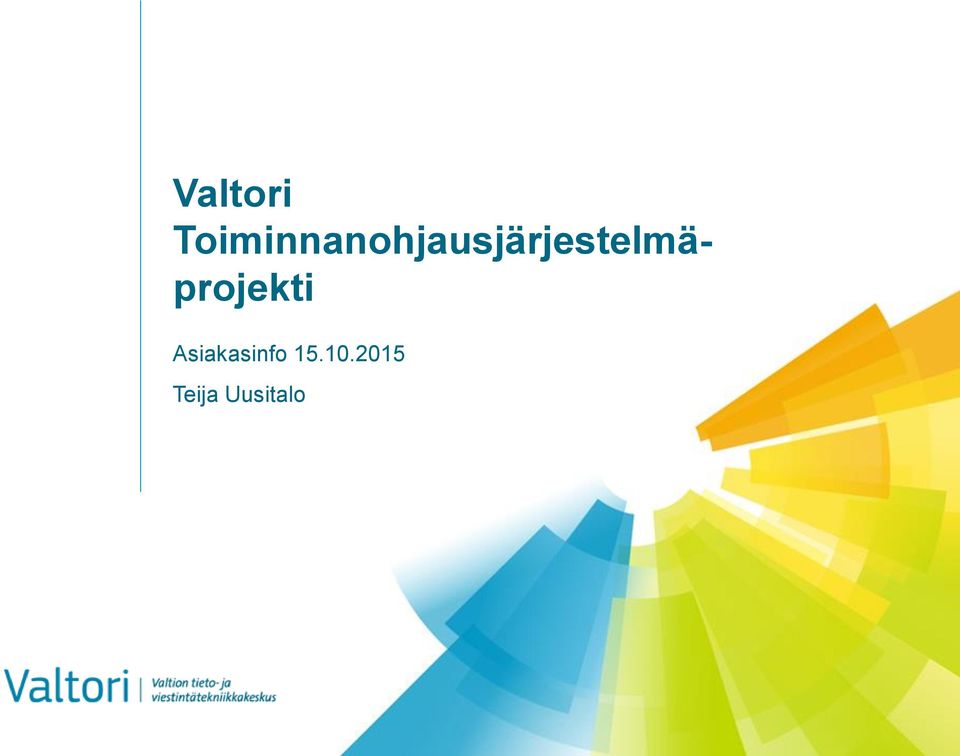 Valtori
Toiminnanohjausjärjestelmä-projekti

Asiakasinfo 15.10.2015

Teija Uusitalo

Valtori | Valtion tieto- ja viestintätekniikkakeskus